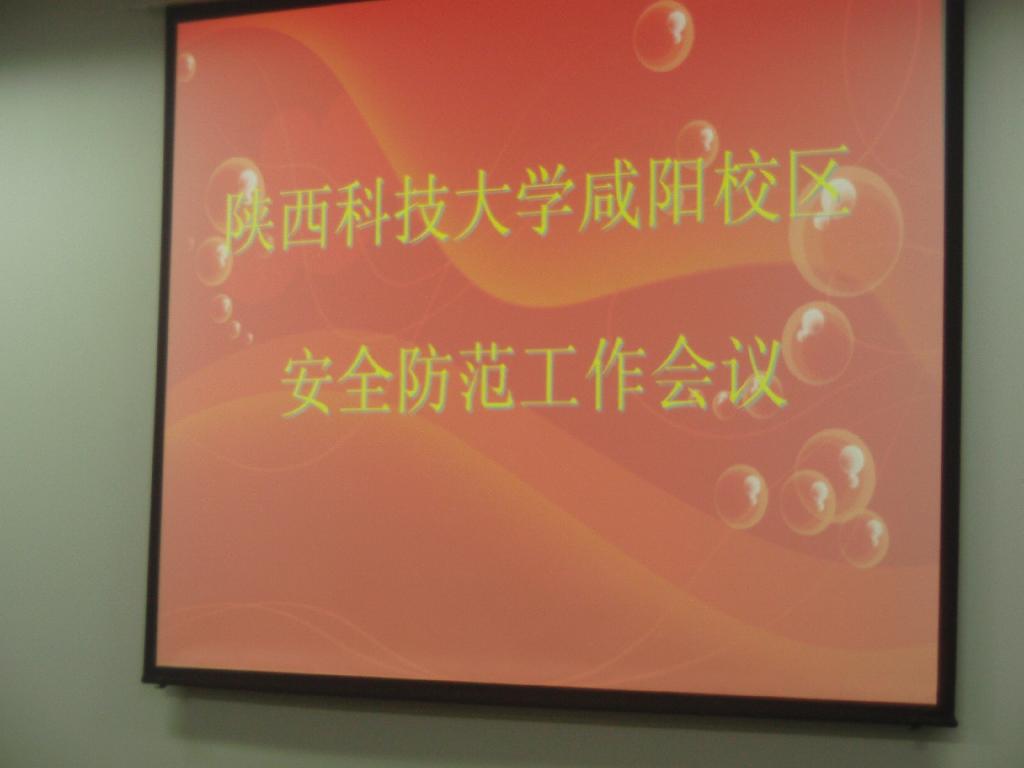 陕西科技大学咸阳校区

安全防范工作会议